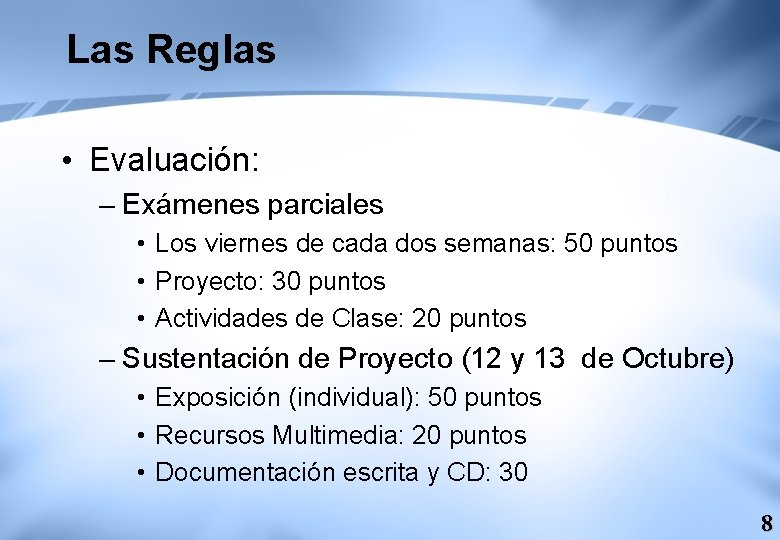 Las Reglas

• Evaluación:
– Exámenes parciales
• Los viernes de cada dos semanas: 50 puntos
• Proyecto: 30 puntos
• Actividades de Clase: 20 puntos
– Sustentación de Proyecto (12 y 13 de Octubre)
• Exposición (individual): 50 puntos
• Recursos Multimedia: 20 puntos
• Documentación escrita y CD: 30

8